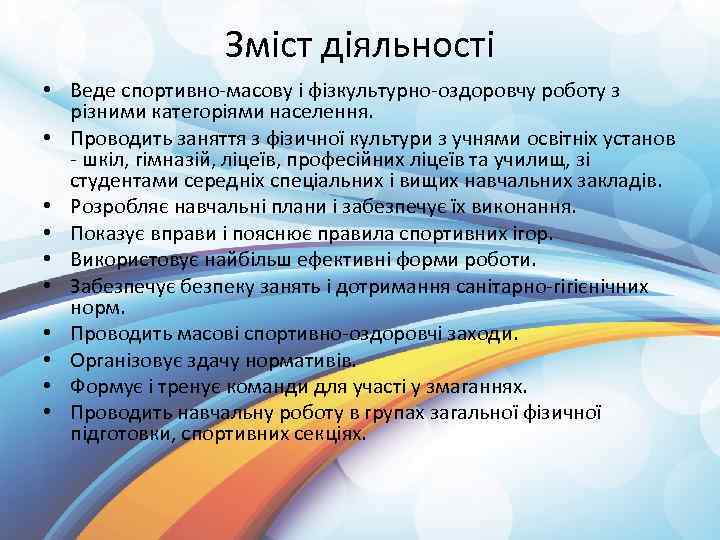 Зміст діяльності

• Веде спортивно-масову і фізкультурно-оздоровчу роботу з різними категоріями населення.
• Проводить заняття з фізичної культури з учнями освітніх установ - шкіл, гімназій, ліцеїв, професійних ліцеїв та училищ, зі студентами середніх спеціальних і вищих навчальних закладів.
• Розробляє навчальні плани і забезпечує їх виконання.
• Показує вправи і пояснює правила спортивних ігор.
• Використовує найбільш ефективні форми роботи.
• Забезпечує безпеку занять і дотримання санітарно-гігієнічних норм.
• Проводить масові спортивно-оздоровчі заходи.
• Організовує здачу нормативів.
• Формує і тренує команди для участі у змаганнях.
• Проводить навчальну роботу в групах загальної фізичної підготовки, спортивних секціях.